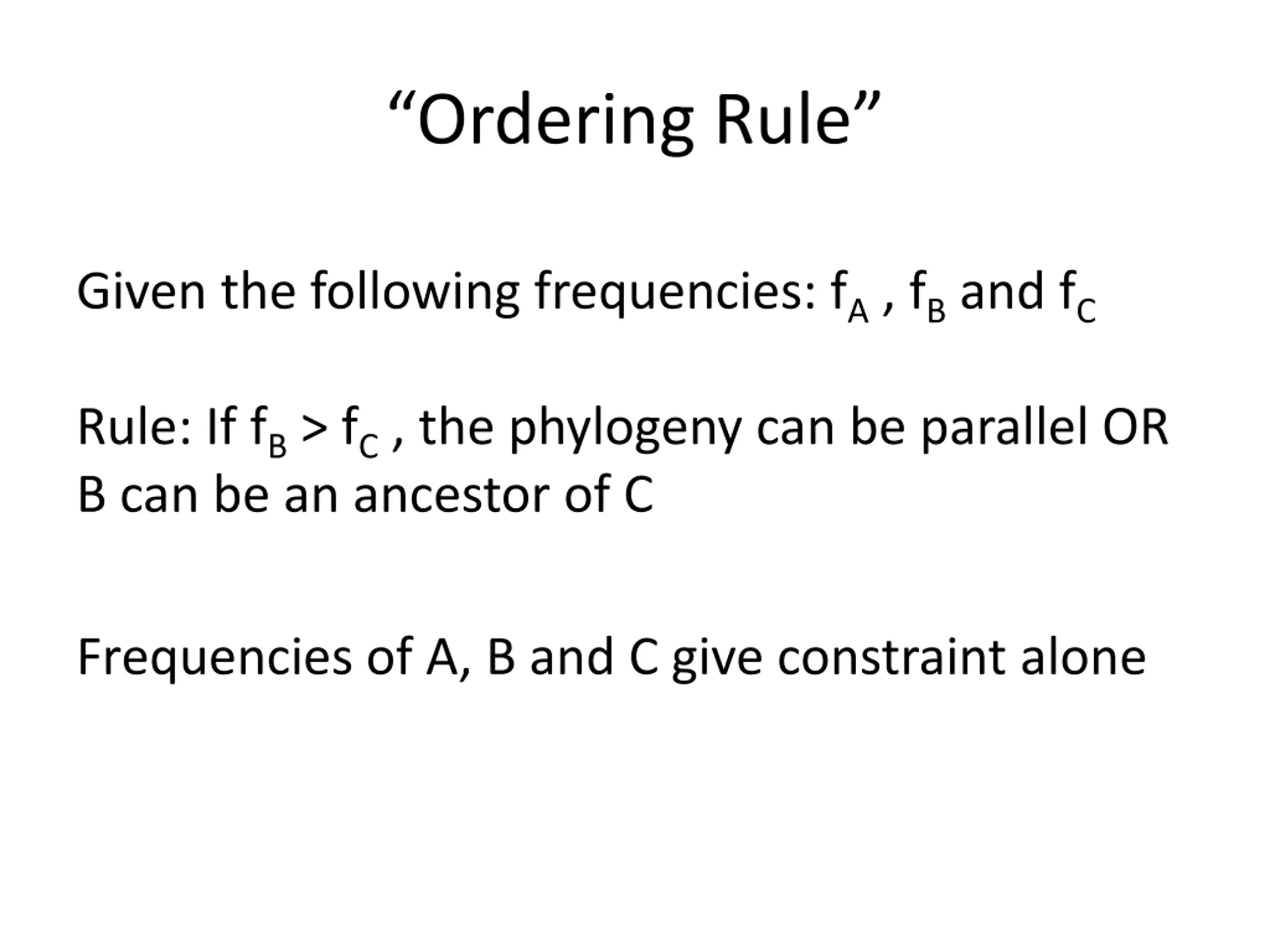 “Ordering Rule”

Given the following frequencies: $f_A$ , $f_B$ and $f_C$

Rule: If $f_B > f_C$ , the phylogeny can be parallel OR B can be an ancestor of C

Frequencies of A, B and C give constraint alone